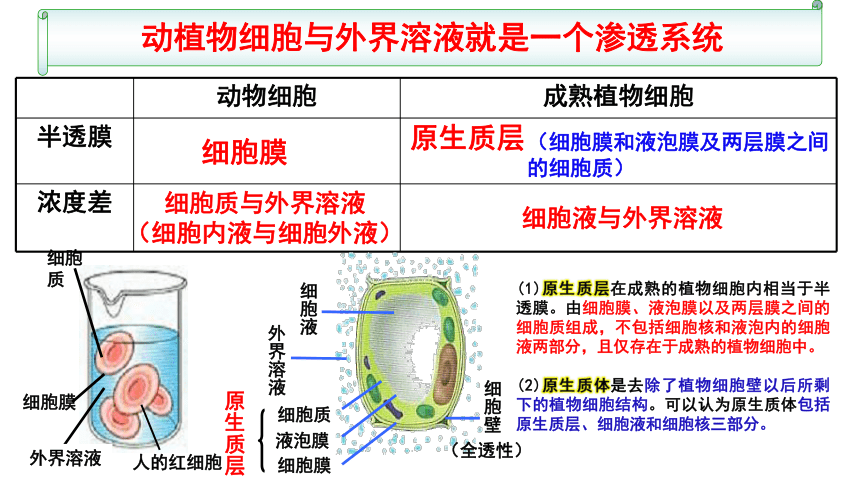 动植物细胞与外界溶液就是一个渗透系统

| | 动物细胞 | 成熟植物细胞 |
|---|---|---|
| 半透膜 | 细胞膜 | 原生质层（细胞膜和液泡膜及两层膜之间的细胞质） |
| 浓度差 | 细胞质与外界溶液（细胞内液与细胞外液） | 细胞液与外界溶液 |

细胞质

细胞膜

外界溶液

人的红细胞

细胞液

外界溶液

原生质层

细胞质

液泡膜

细胞膜

细胞壁

（全透性）

(1) 原生质层在成熟的植物细胞内相当于半透膜。由细胞膜、液泡膜以及两层膜之间的细胞质组成，不包括细胞核和液泡内的细胞液两部分，且仅存在于成熟的植物细胞中。

(2) 原生质体是去除了植物细胞壁以后所剩下的植物细胞结构。可以认为原生质体包括原生质层、细胞液和细胞核三部分。